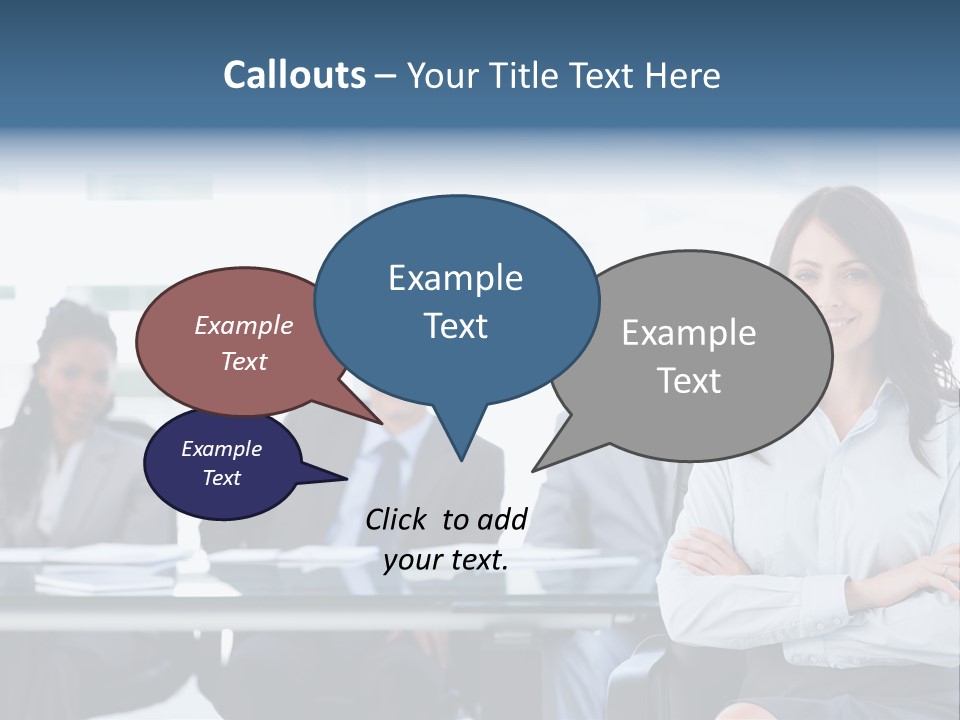 Callouts – Your Title Text Here

Example Text

Example Text

Example Text

Example Text

Click to add your text.